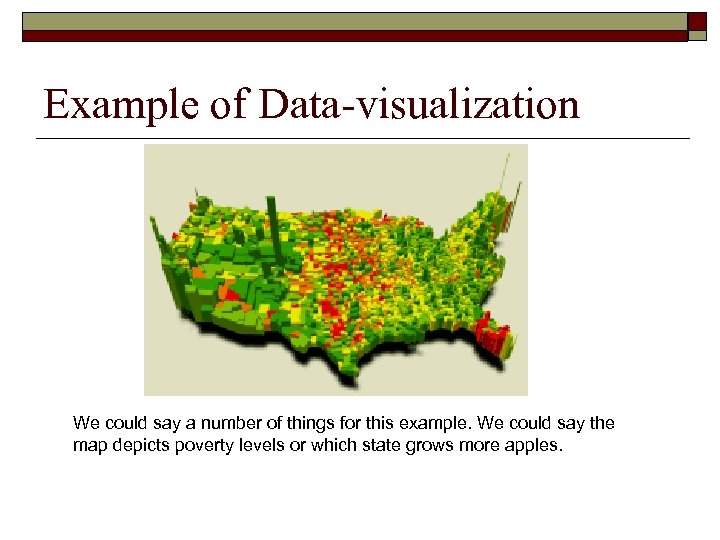 Example of Data-visualization

We could say a number of things for this example. We could say the map depicts poverty levels or which state grows more apples.